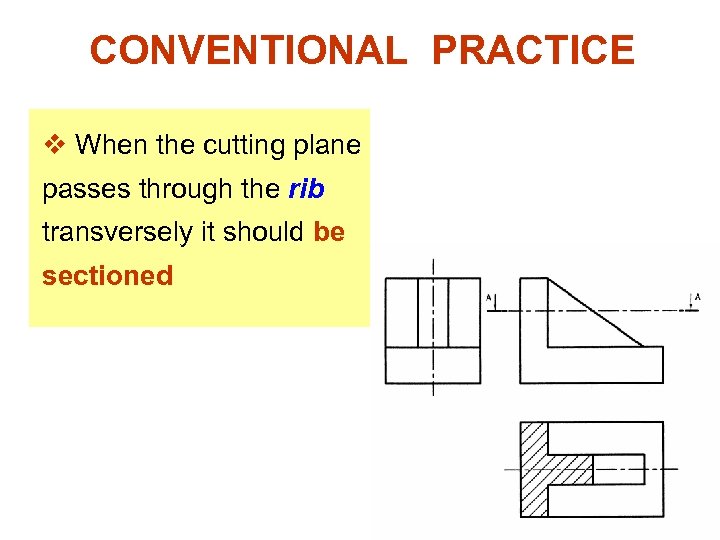 CONVENTIONAL PRACTICE

❖ When the cutting plane passes through the rib transversely it should be sectioned

A

A